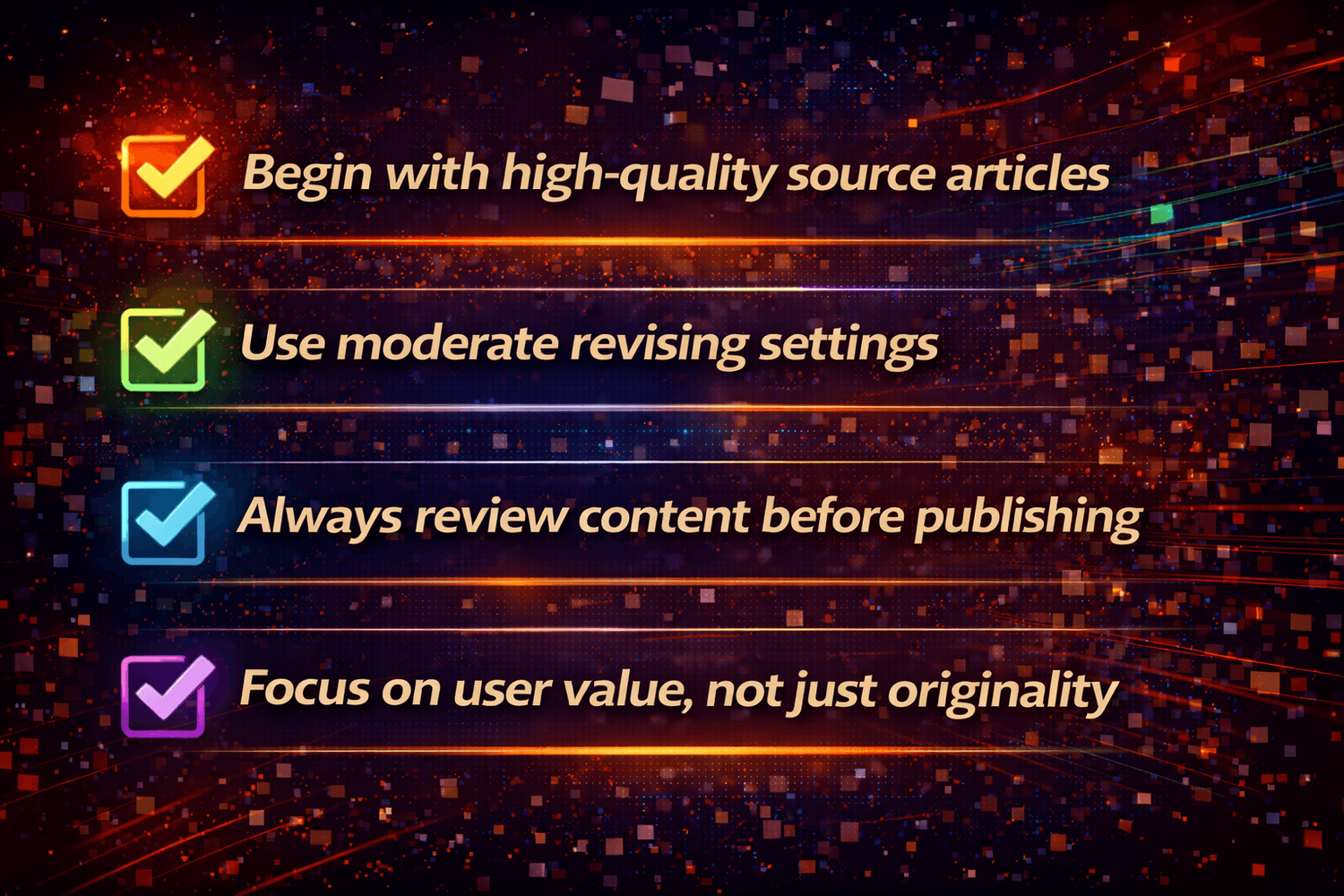 Begin with high-quality source articles

Use moderate revising settings

Always review content before publishing

Focus on user value, not just originality